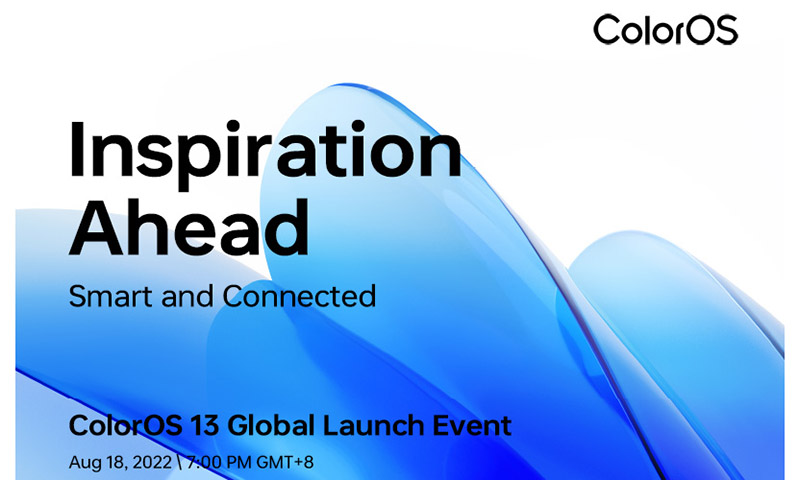 ColorOS

Inspiration Ahead

Smart and Connected

ColorOS 13 Global Launch Event

Aug 18, 2022 \ 7:00 PM GMT+8